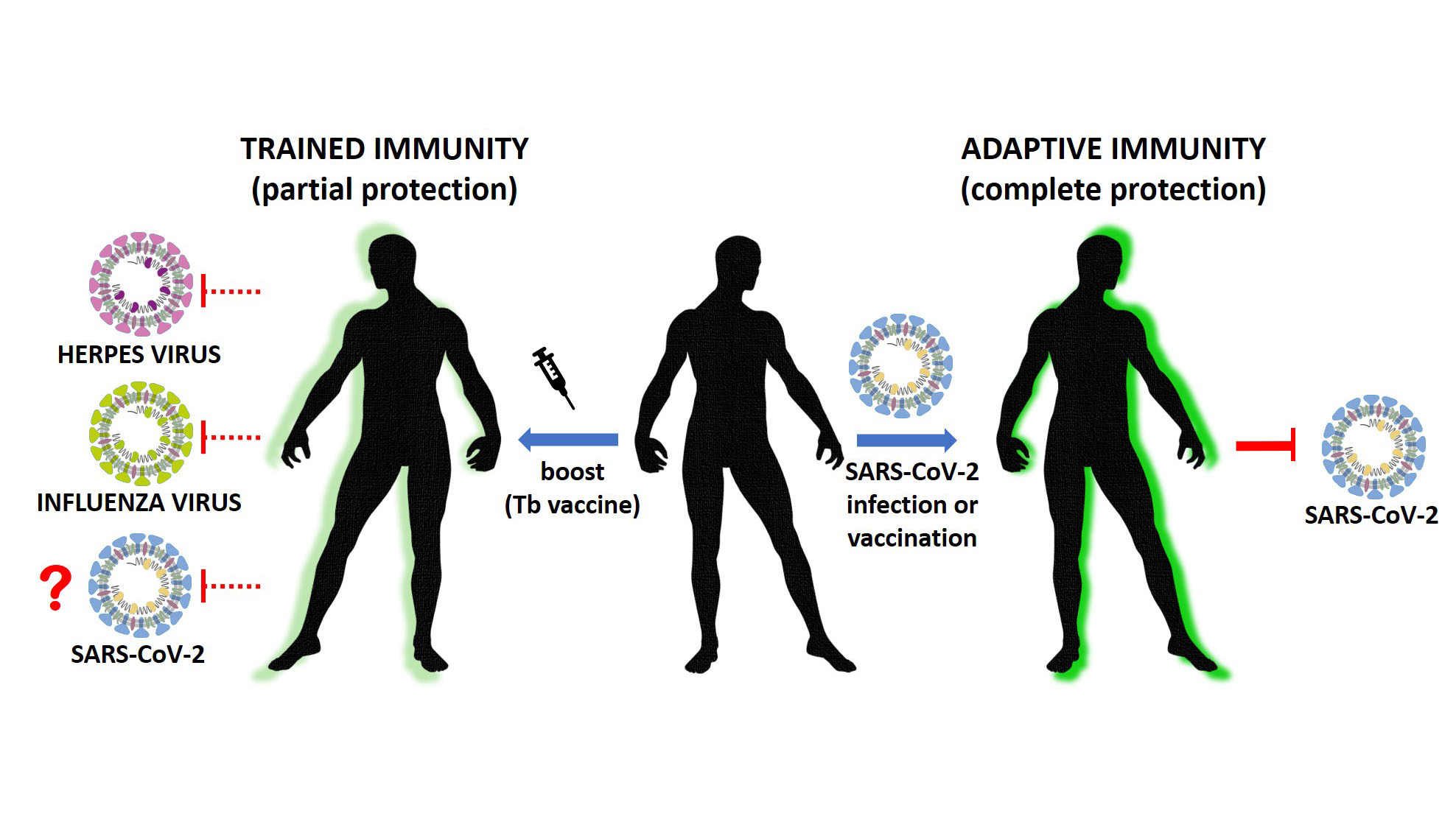 TRAINED IMMUNITY
(partial protection)

ADAPTIVE IMMUNITY
(complete protection)

HERPES VIRUS

INFLUENZA VIRUS

?

SARS-CoV-2

boost
(Tb vaccine)

SARS-CoV-2
infection or
vaccination

SARS-CoV-2